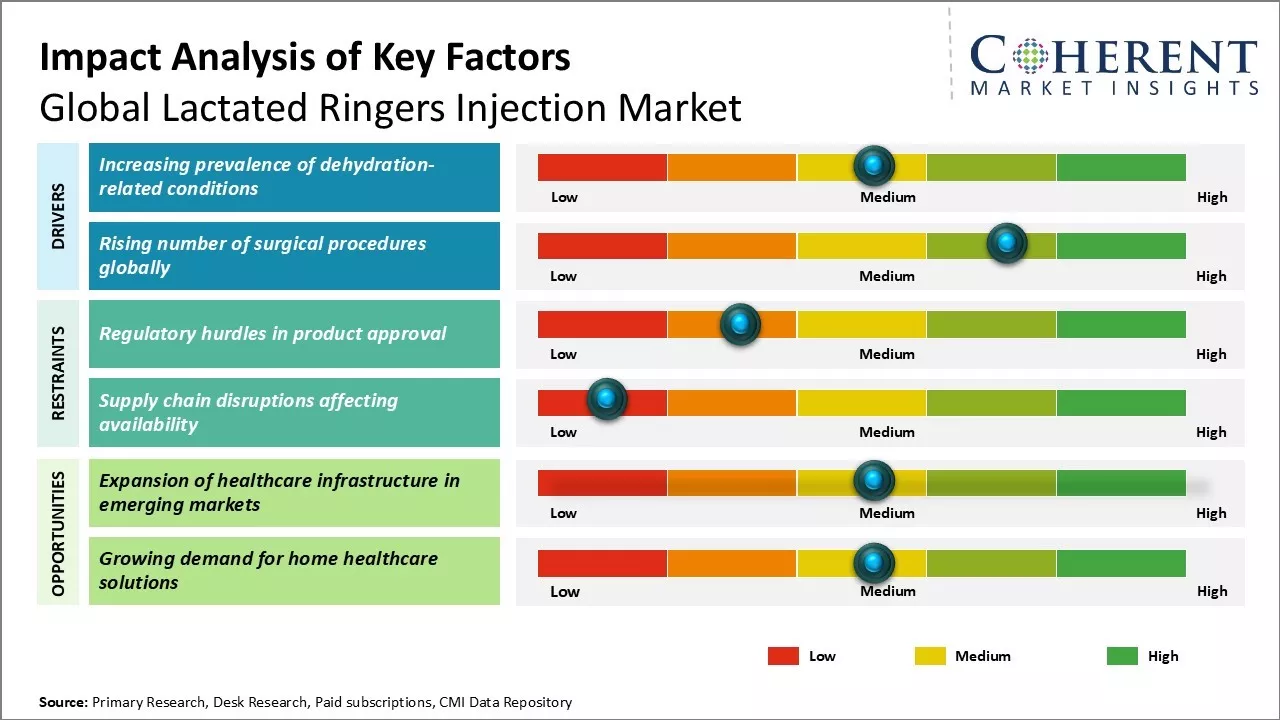 Impact Analysis of Key Factors
Global Lactated Ringers Injection Market

COHERENT
MARKET INSIGHTS

DRIVERS

Increasing prevalence of dehydration-related conditions

Low Medium High

Rising number of surgical procedures globally

Low Medium High

RESTRAINTS

Regulatory hurdles in product approval

Low Medium High

Supply chain disruptions affecting availability

Low Medium High

OPPORTUNITIES

Expansion of healthcare infrastructure in emerging markets

Low Medium High

Growing demand for home healthcare solutions

Low Medium High

Low Medium High

Source: Primary Research, Desk Research, Paid subscriptions, CMI Data Repository